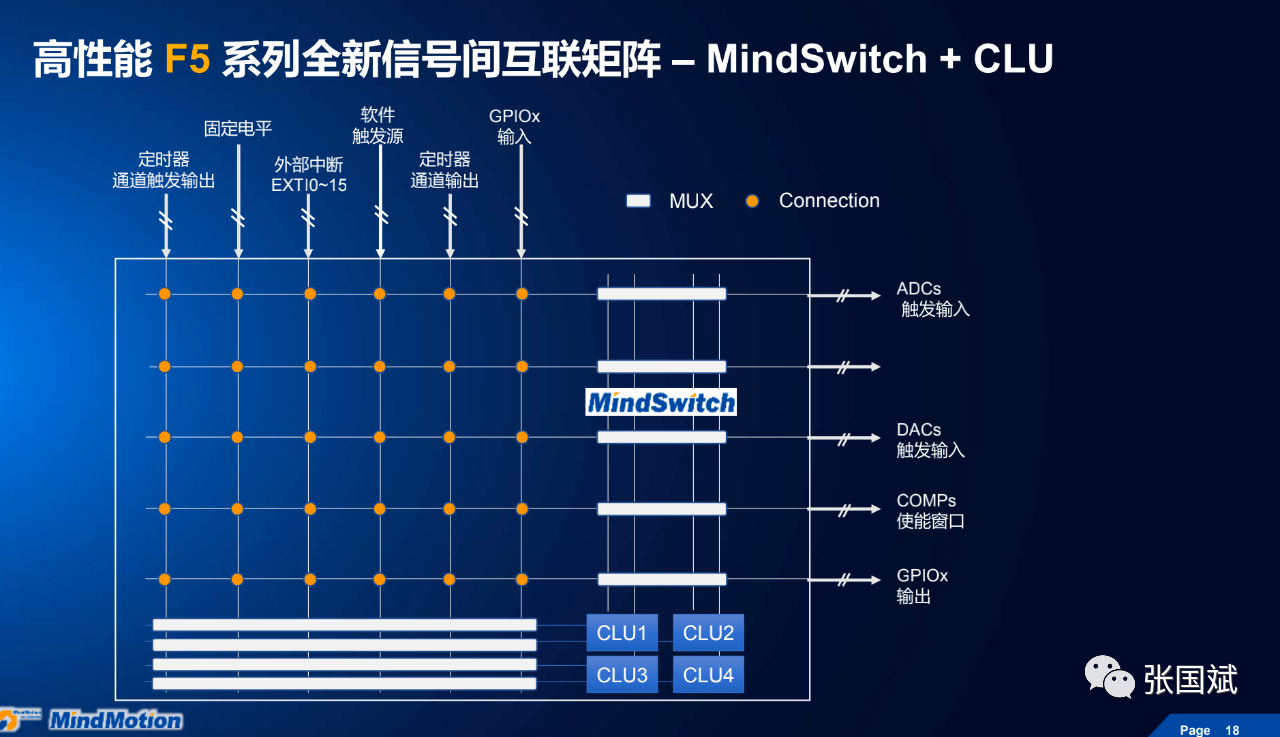 高性能 F5 系列全新信号间互联矩阵 – MindSwitch + CLU

定时器
通道触发输出

固定电平

外部中断
EXTI0~15

软件
触发源

定时器
通道输出

GPIOx
输入

MUX Connection

ADCs
触发输入

MindSwitch

DACs
触发输入

COMPs
使能窗口

GPIOx
输出

CLU1 CLU2
CLU3 CLU4

张国斌

MindMotion

Page 18